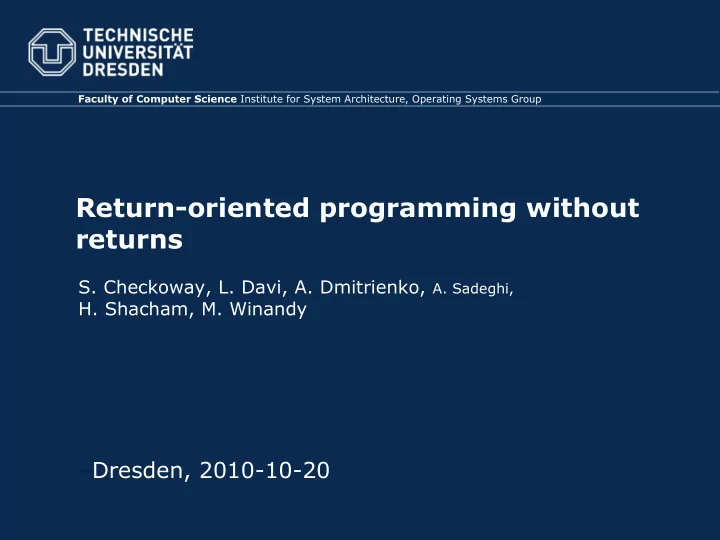 TECHNISCHE UNIVERSITÄT DRESDEN

Faculty of Computer Science Institute for System Architecture, Operating Systems Group

Return-oriented programming without returns

S. Checkoway, L. Davi, A. Dmitrienko, A. Sadeghi, H. Shacham, M. Winandy

Dresden, 2010-10-20